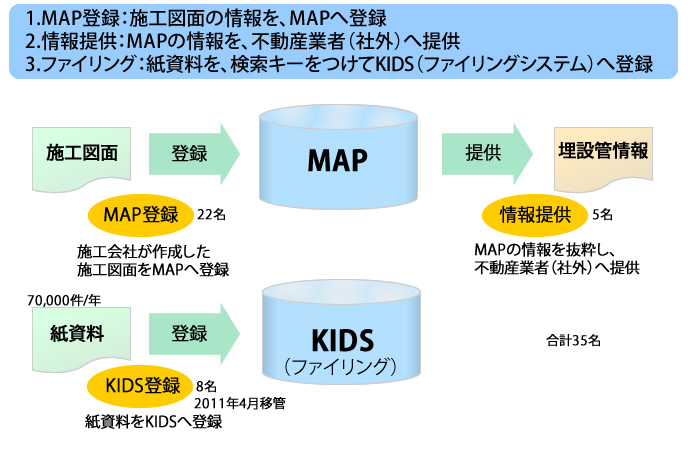 1.MAP登録：施工図面の情報を、MAPへ登録
2.情報提供：MAPの情報を、不動産業者（社外）へ提供
3.ファイリング：紙資料を、検索キーをつけてKIDS（ファイリングシステム）へ登録

施工図面

登録

MAP

提供

埋設管情報

MAP登録 22名

施工会社が作成した
施工図面をMAPへ登録

情報提供 5名

MAPの情報を抜粋し、
不動産業者（社外）へ提供

70,000件/年

紙資料

登録

KIDS
（ファイリング）

合計35名

KIDS登録 8名
2011年4月移管

紙資料をKIDSへ登録